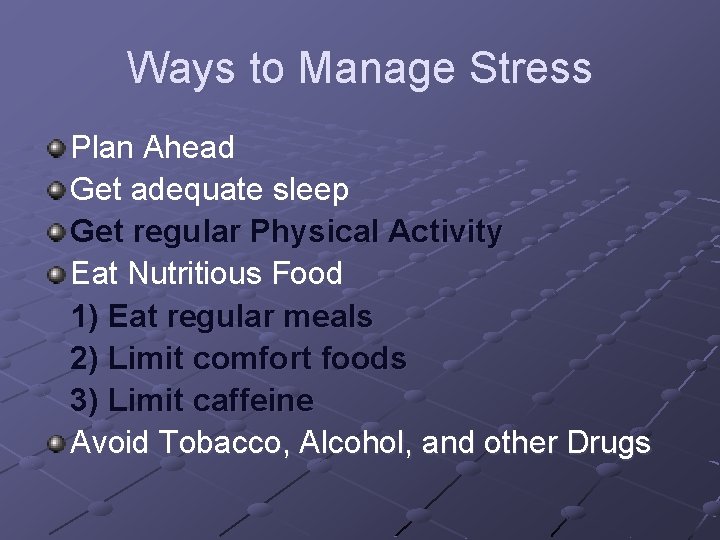 Ways to Manage Stress

Plan Ahead
Get adequate sleep
Get regular Physical Activity
Eat Nutritious Food
1) Eat regular meals
2) Limit comfort foods
3) Limit caffeine
Avoid Tobacco, Alcohol, and other Drugs